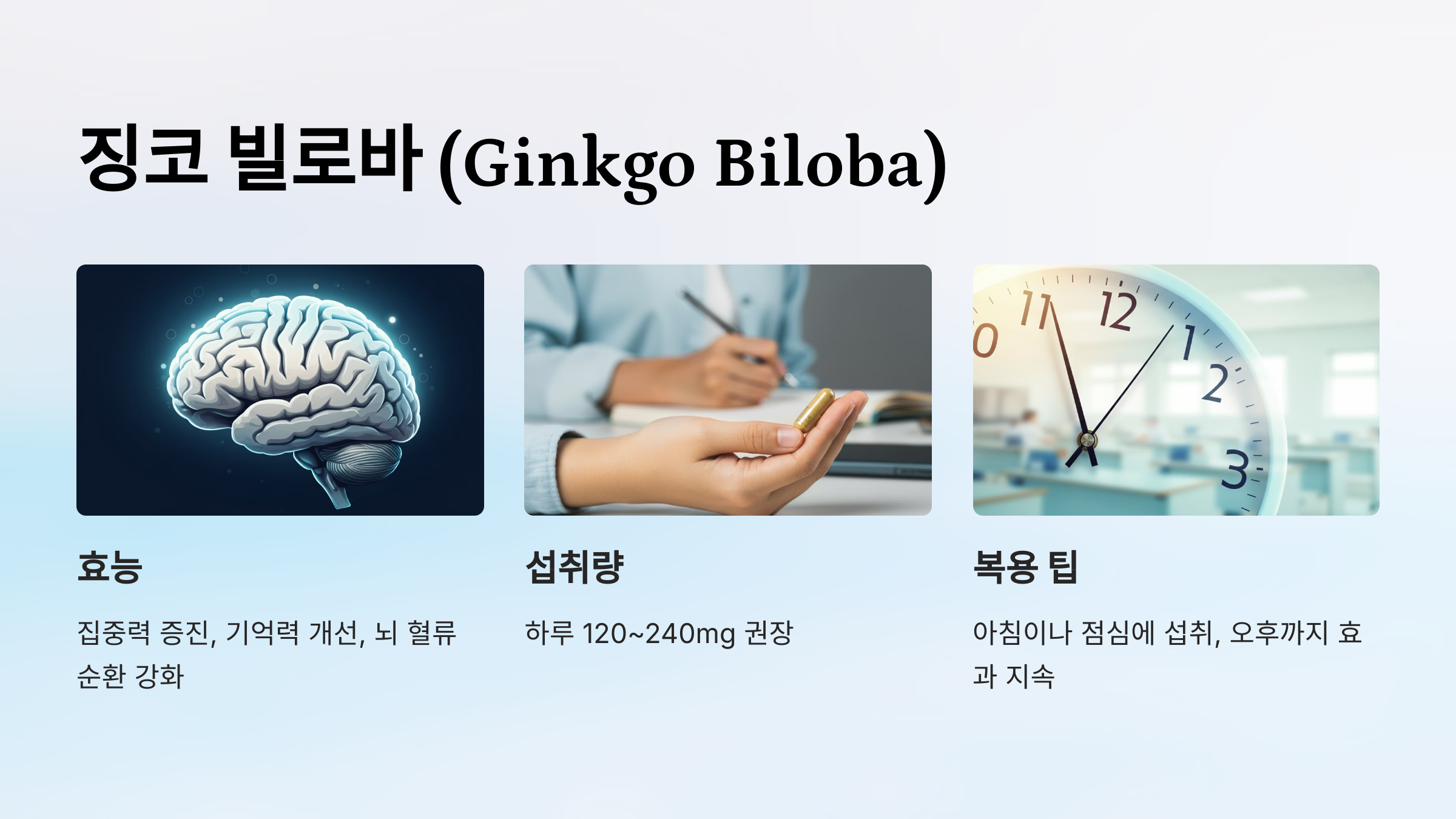 징코 빌로바 (Ginkgo Biloba)

효능

집중력 증진, 기억력 개선, 뇌 혈류 순환 강화

섭취량

하루 120~240mg 권장

복용 팁

아침이나 점심에 섭취, 오후까지 효과 지속